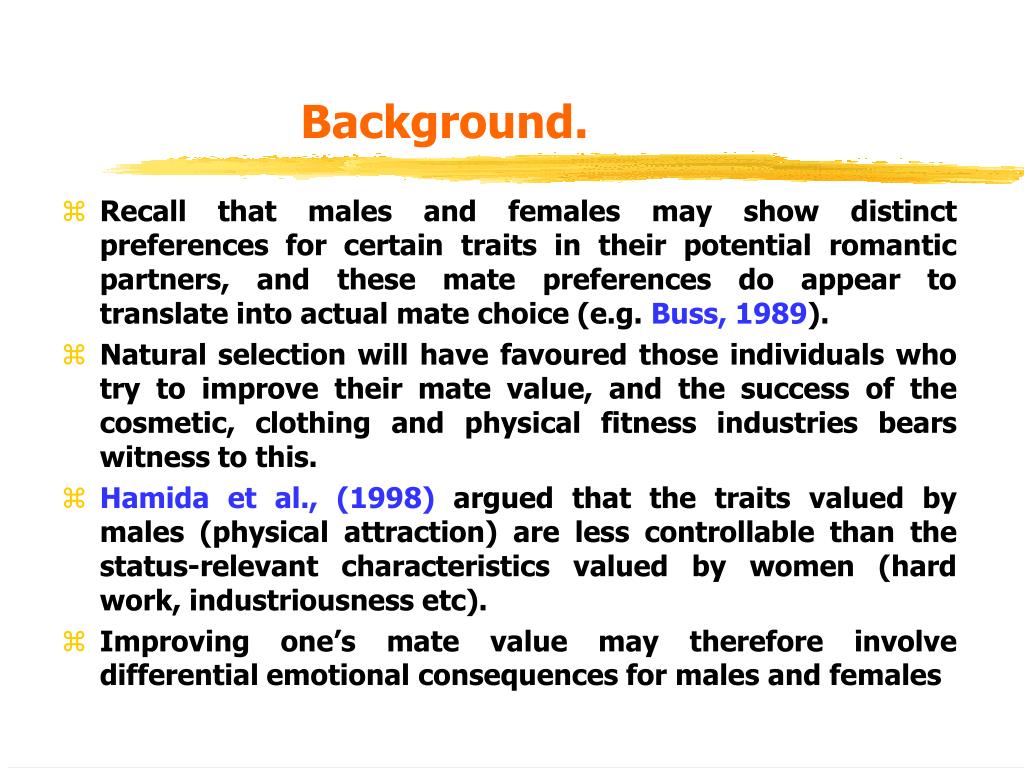 Background.

⌘ Recall that males and females may show distinct preferences for certain traits in their potential romantic partners, and these mate preferences do appear to translate into actual mate choice (e.g. Buss, 1989).

⌘ Natural selection will have favoured those individuals who try to improve their mate value, and the success of the cosmetic, clothing and physical fitness industries bears witness to this.

⌘ Hamida et al., (1998) argued that the traits valued by males (physical attraction) are less controllable than the status-relevant characteristics valued by women (hard work, industriousness etc).

⌘ Improving one's mate value may therefore involve differential emotional consequences for males and females